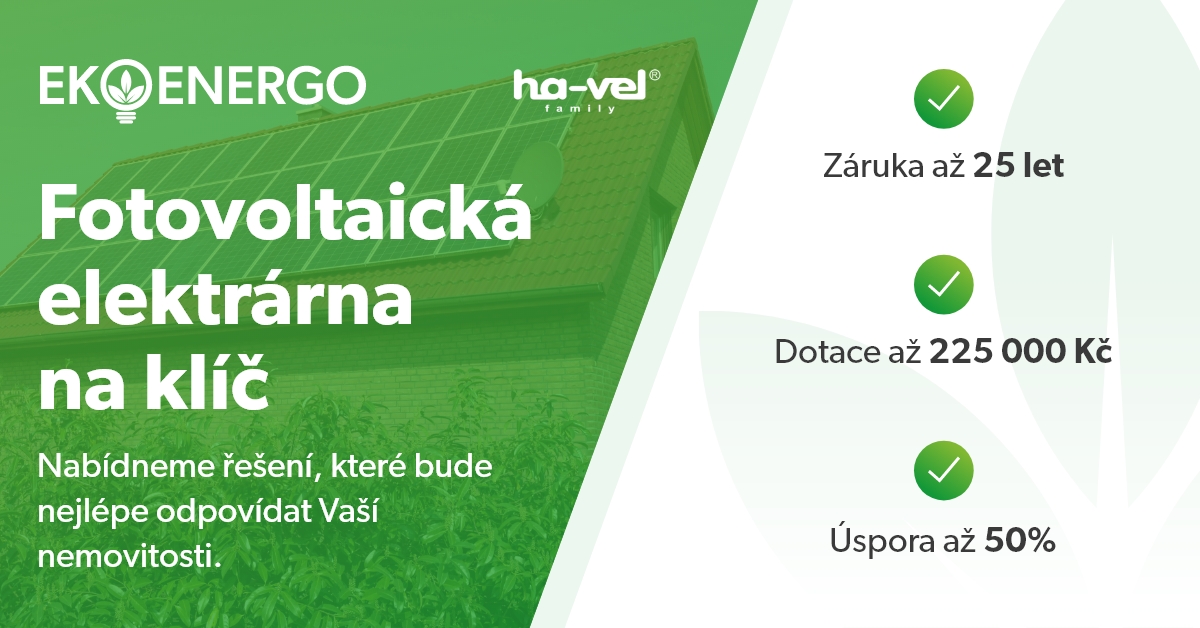 EKOENERGO

ha-vel® family

Fotovoltaická elektrárna na klíč

Nabídneme řešení, které bude nejlépe odpovídat Vaší nemovitosti.

Záruka až 25 let

Dotace až 225 000 Kč

Úspora až 50%